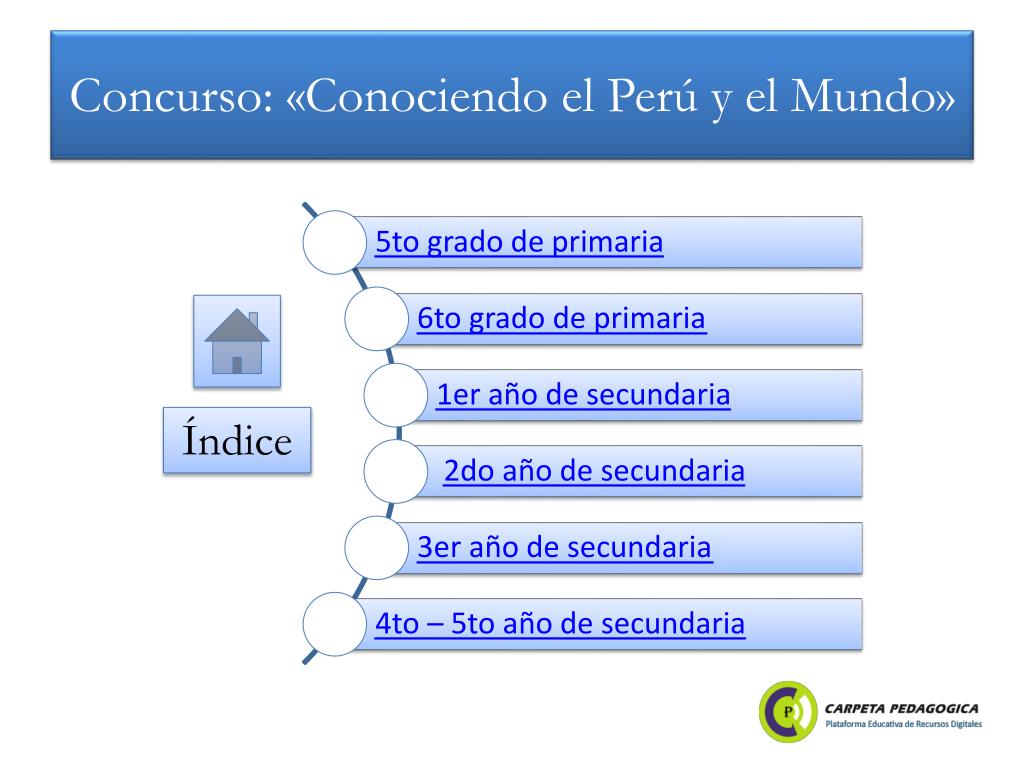 Concurso: «Conociendo el Perú y el Mundo»

Índice

5to grado de primaria

6to grado de primaria

1er año de secundaria

2do año de secundaria

3er año de secundaria

4to – 5to año de secundaria

P

CARPETA PEDAGOGICA
Plataforma Educativa de Recursos Digitales